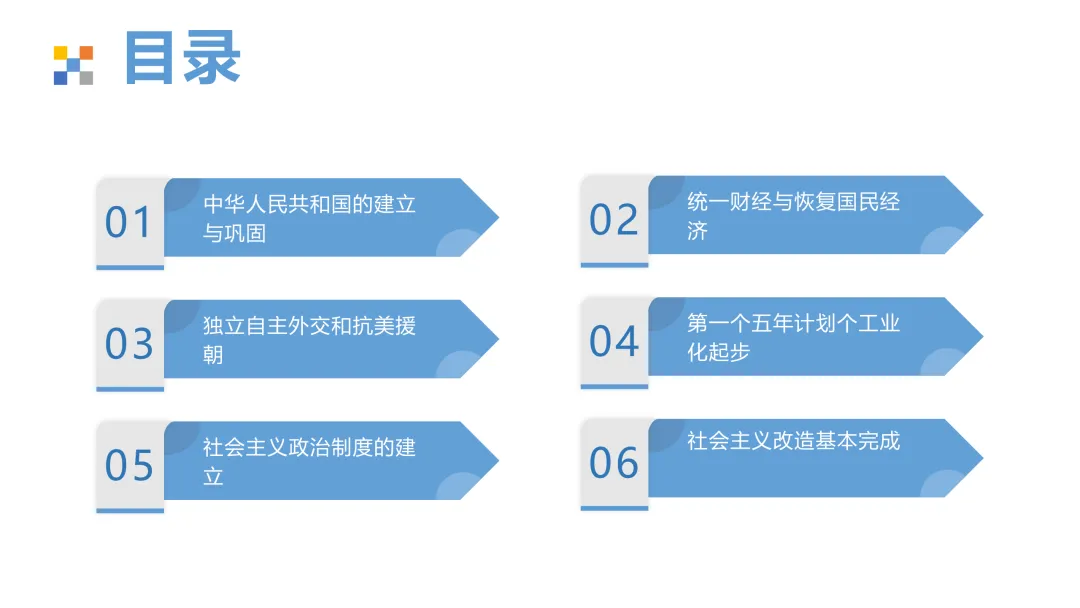 目录

01 中华人民共和国的建立与巩固

02 统一财经与恢复国民经济

03 独立自主外交和抗美援朝

04 第一个五年计划个工业化起步

05 社会主义政治制度的建立

06 社会主义改造基本完成